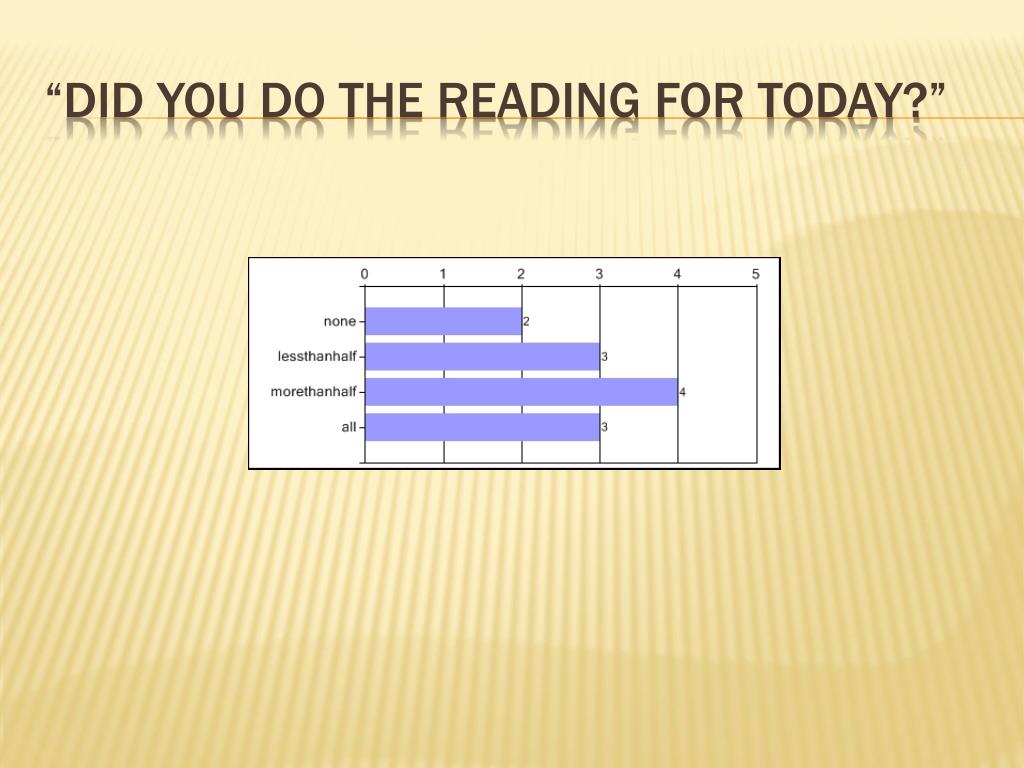 “DID YOU DO THE READING FOR TODAY?”

0 1 2 3 4 5

none 2
lessthanhalf 3
morethanhalf 4
all 3